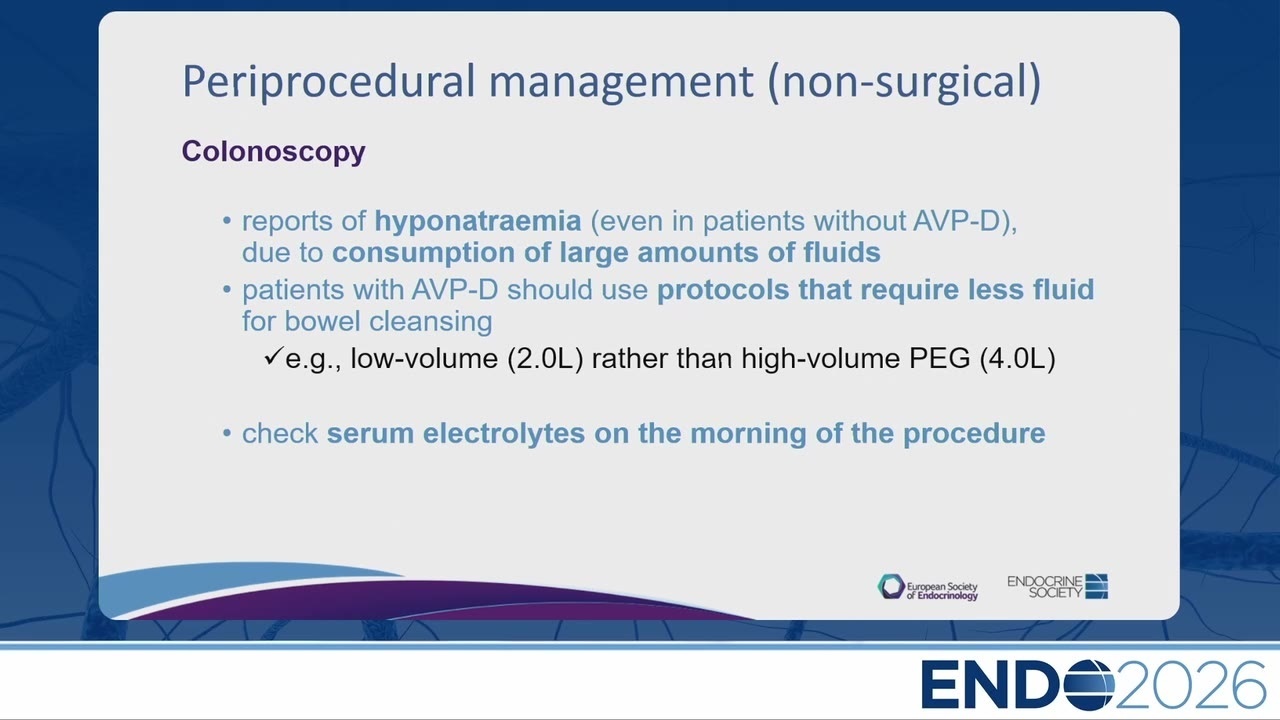 Periprocedural management (non-surgical)

Colonoscopy

• reports of hyponatraemia (even in patients without AVP-D), due to consumption of large amounts of fluids
• patients with AVP-D should use protocols that require less fluid for bowel cleansing
✓e.g., low-volume (2.0L) rather than high-volume PEG (4.0L)

• check serum electrolytes on the morning of the procedure

European Society of Endocrinology

ENDOCRINE SOCIETY

ENDO2026